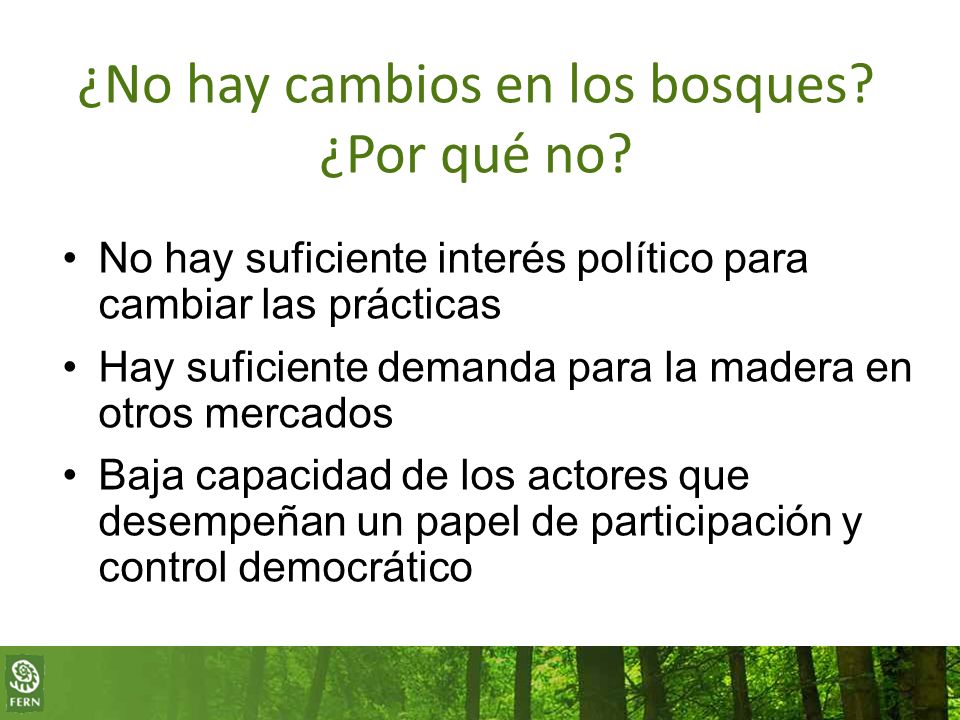 ¿No hay cambios en los bosques? ¿Por qué no?

• No hay suficiente interés político para cambiar las prácticas
• Hay suficiente demanda para la madera en otros mercados
• Baja capacidad de los actores que desempeñan un papel de participación y control democrático

FERN